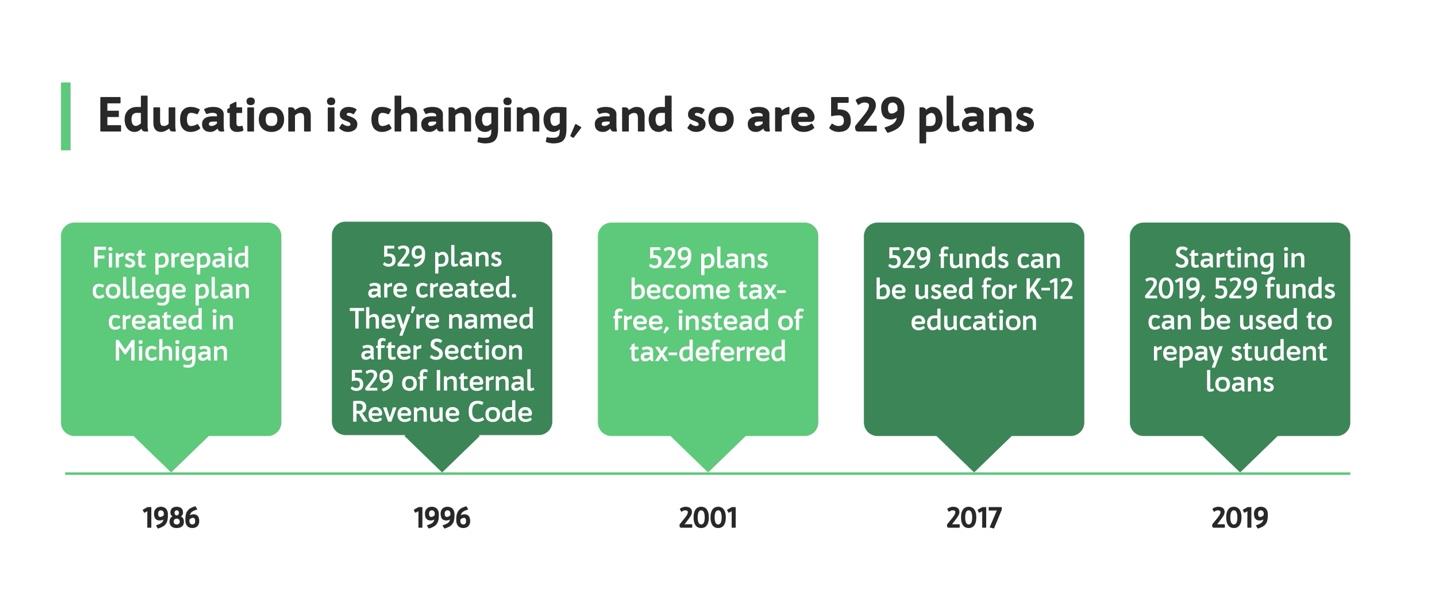 Education is changing, and so are 529 plans

First prepaid college plan created in Michigan

1986

529 plans are created. They're named after Section 529 of Internal Revenue Code

1996

529 plans become tax-free, instead of tax-deferred

2001

529 funds can be used for K-12 education

2017

Starting in 2019, 529 funds can be used to repay student loans

2019